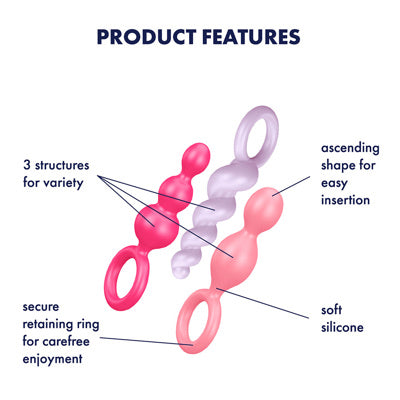 PRODUCT FEATURES

3 structures for variety

ascending shape for easy insertion

secure retaining ring for carefree enjoyment

soft silicone